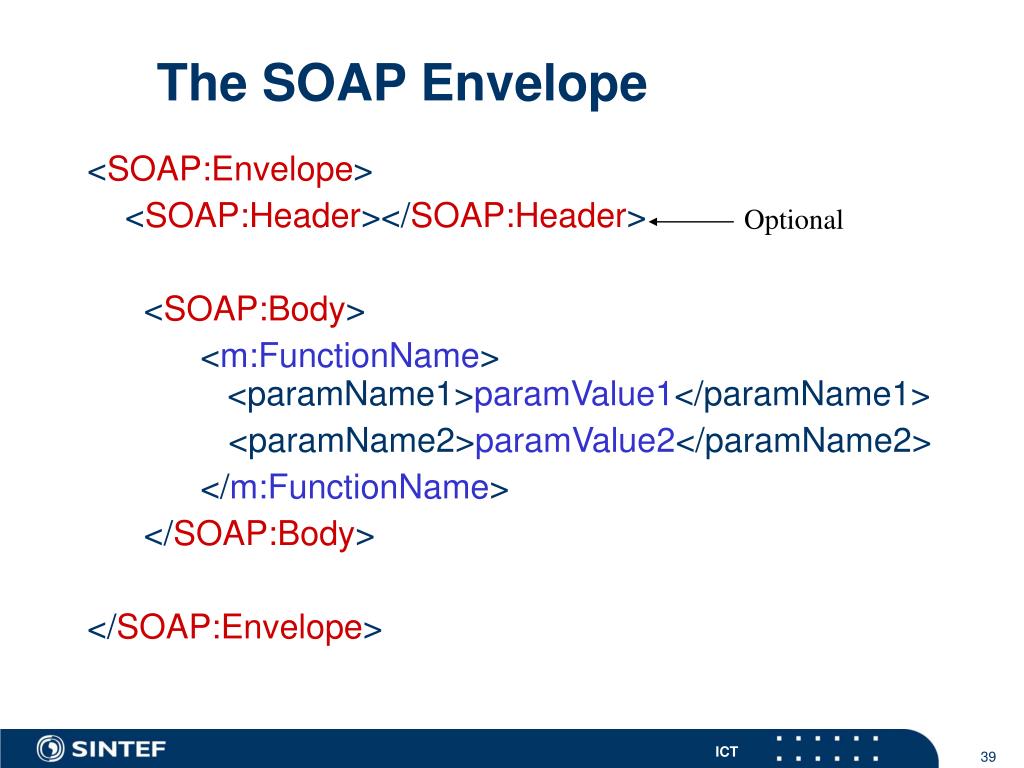 The SOAP Envelope

<SOAP:Envelope>
<SOAP:Header></SOAP:Header> Optional

<SOAP:Body>
<m:FunctionName>
<paramName1>paramValue1</paramName1>
<paramName2>paramValue2</paramName2>
</m:FunctionName>
</SOAP:Body>

</SOAP:Envelope>

SINTEF

ICT

39